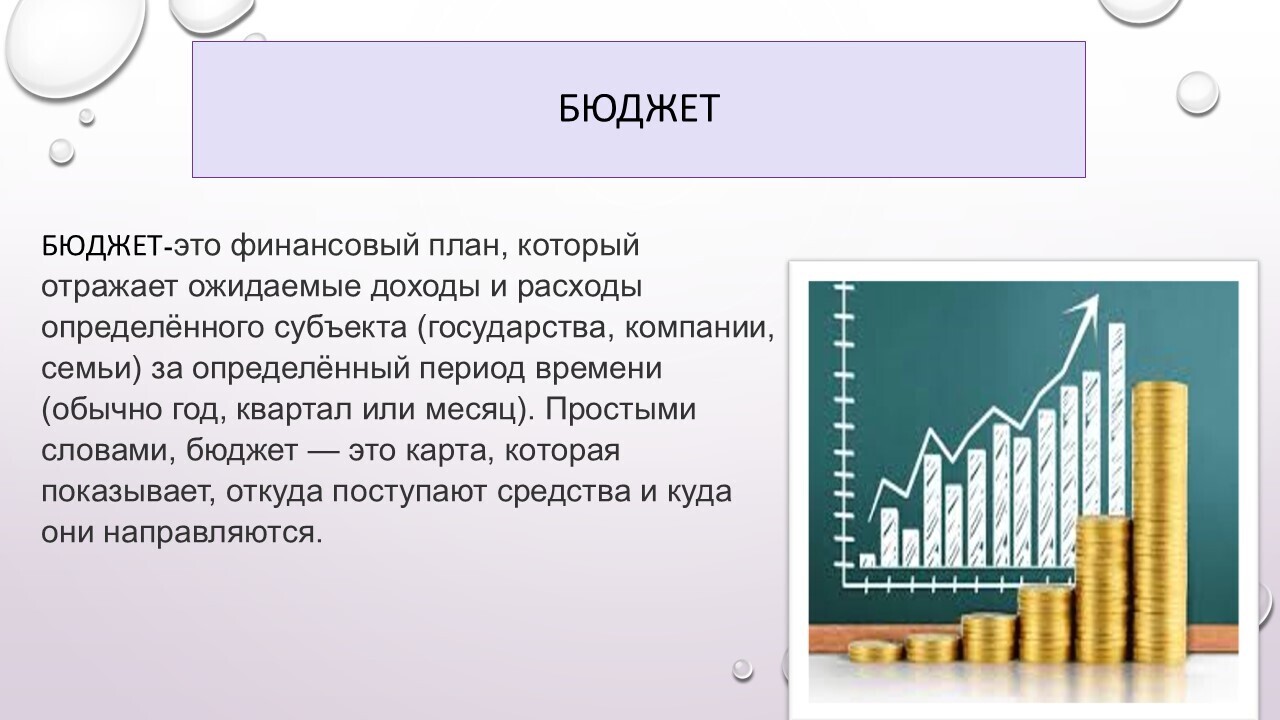 БЮДЖЕТ

БЮДЖЕТ-это финансовый план, который отражает ожидаемые доходы и расходы определённого субъекта (государства, компании, семьи) за определённый период времени (обычно год, квартал или месяц). Простыми словами, бюджет — это карта, которая показывает, откуда поступают средства и куда они направляются.